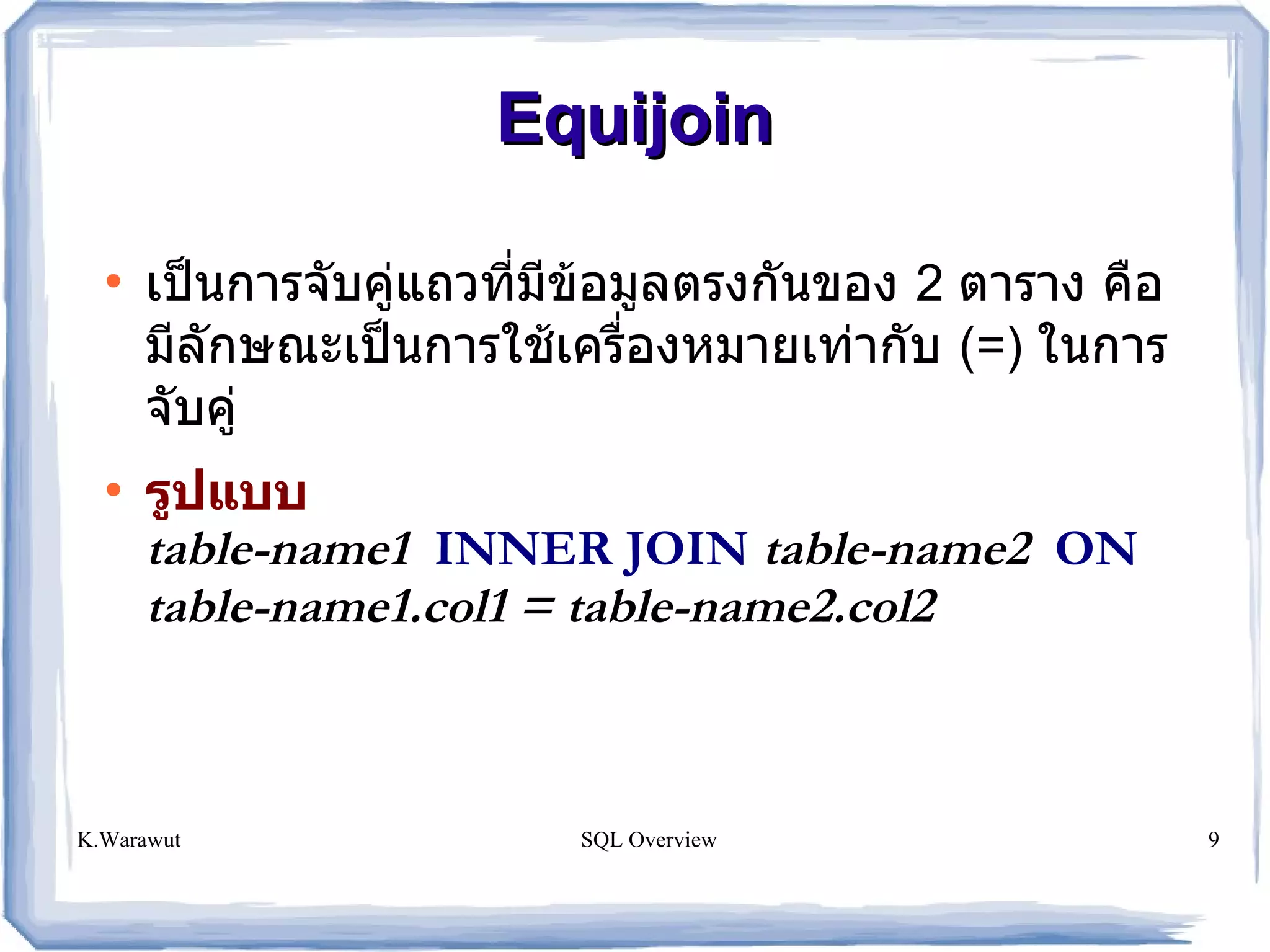 Equijoin

• เป็นการจับคู่แถวที่มีข้อมูลตรงกันของ 2 ตาราง คือ มีลักษณะเป็นการใช้เครื่องหมายเท่ากับ (=) ในการจับคู่

• รูปแบบ
table-name1 INNER JOIN table-name2 ON table-name1.col1 = table-name2.col2

K.Warawut SQL Overview 9